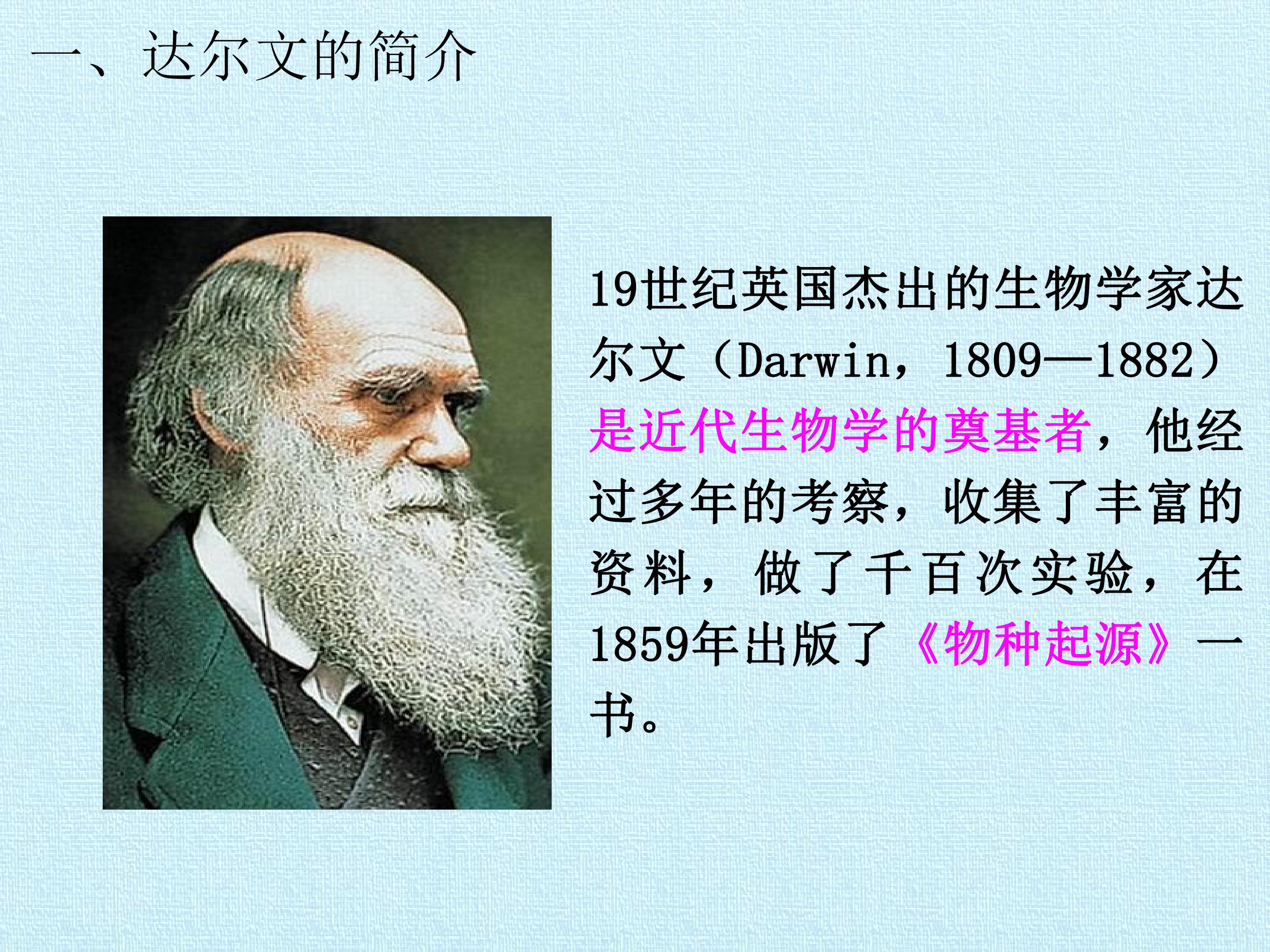 一、达尔文的简介

19世纪英国杰出的生物学家达尔文（Darwin，1809—1882）是近代生物学的奠基者，他经过多年的考察，收集了丰富的资料，做了千百次实验，在1859年出版了《物种起源》一书。